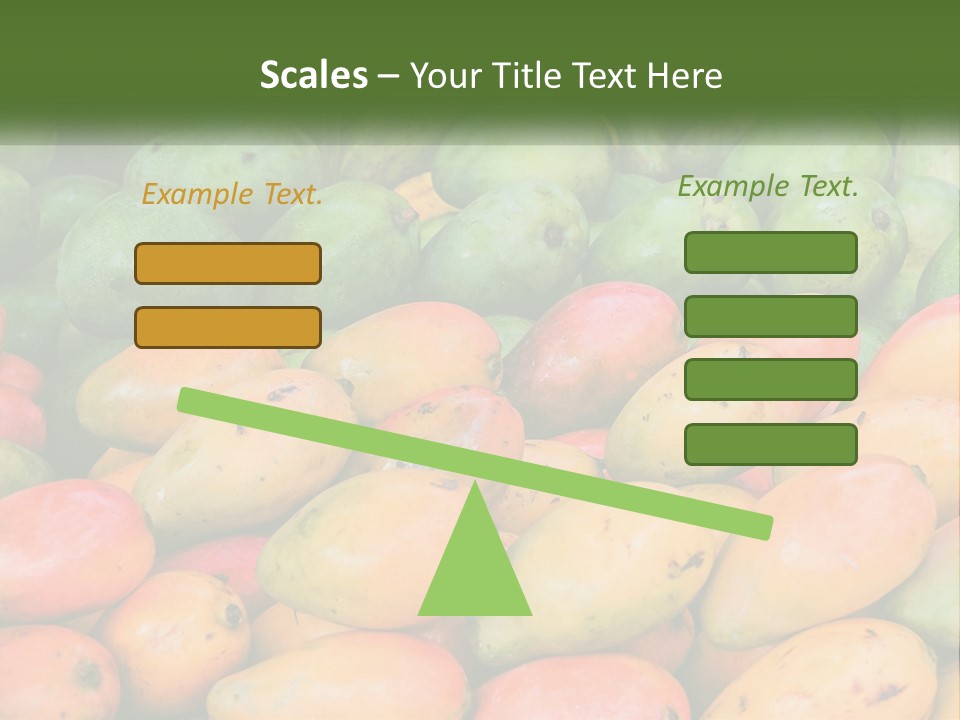 Scales – Your Title Text Here

Example Text.

Example Text.